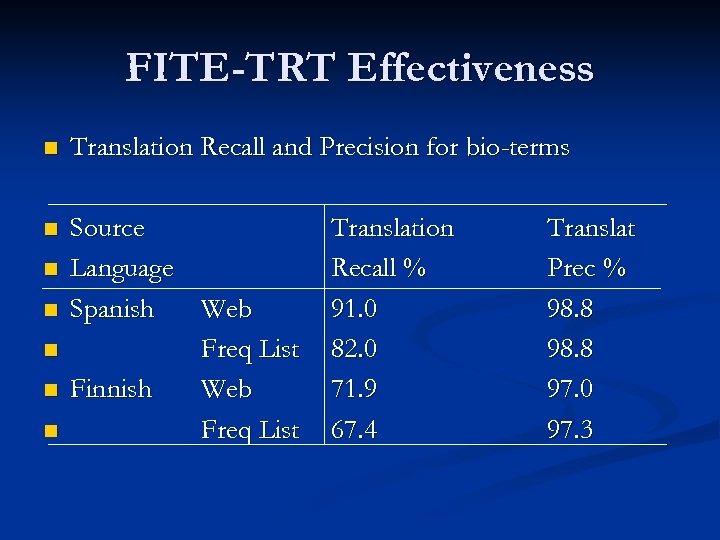 FITE-TRT Effectiveness

Translation Recall and Precision for bio-terms

| Source Language | | Translation Recall % | Translat Prec % |
|---|---|---|---|
| Spanish | Web | 91.0 | 98.8 |
| | Freq List | 82.0 | 98.8 |
| Finnish | Web | 71.9 | 97.0 |
| | Freq List | 67.4 | 97.3 |